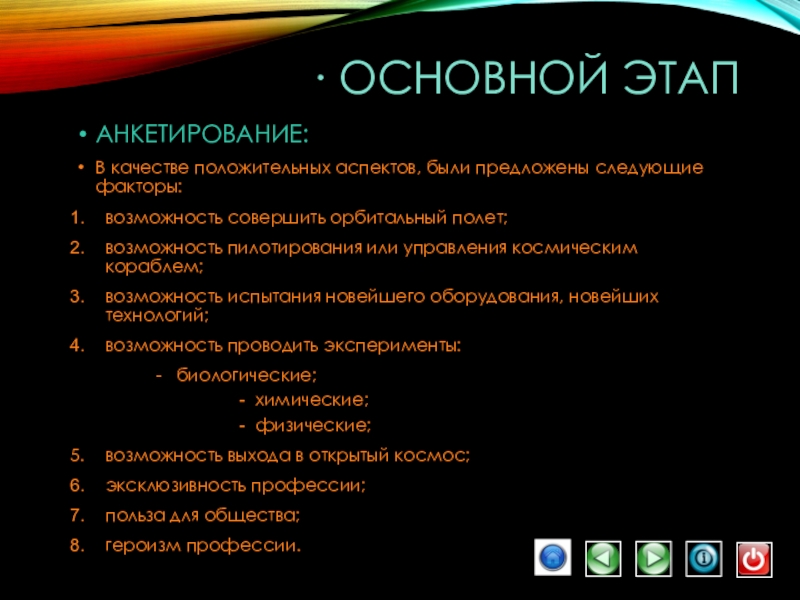 · ОСНОВНОЙ ЭТАП

• АНКЕТИРОВАНИЕ:

• В качестве положительных аспектов, были предложены следующие факторы:

1. возможность совершить орбитальный полет;
2. возможность пилотирования или управления космическим кораблем;
3. возможность испытания новейшего оборудования, новейших технологий;
4. возможность проводить эксперименты:

- биологические;
- химические;
- физические;

5. возможность выхода в открытый космос;
6. эксклюзивность профессии;
7. польза для общества;
8. героизм профессии.